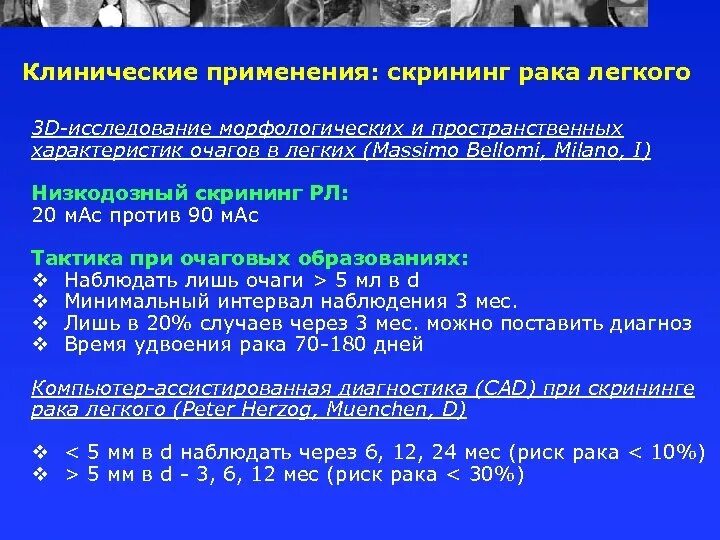 Клинические применения: скрининг рака легкого

3D-исследование морфологических и пространственных характеристик очагов в легких (Massimo Bellomi, Milano, I)

Низкодозный скрининг РЛ:
20 мАс против 90 мАс

Тактика при очаговых образованиях:
❖ Наблюдать лишь очаги > 5 мл в d
❖ Минимальный интервал наблюдения 3 мес.
❖ Лишь в 20% случаев через 3 мес. можно поставить диагноз
❖ Время удвоения рака 70-180 дней

Компьютер-ассистированная диагностика (CAD) при скрининге рака легкого (Peter Herzog, Muenchen, D)

❖ < 5 мм в d наблюдать через 6, 12, 24 мес (риск рака < 10%)
❖ > 5 мм в d - 3, 6, 12 мес (риск рака < 30%)